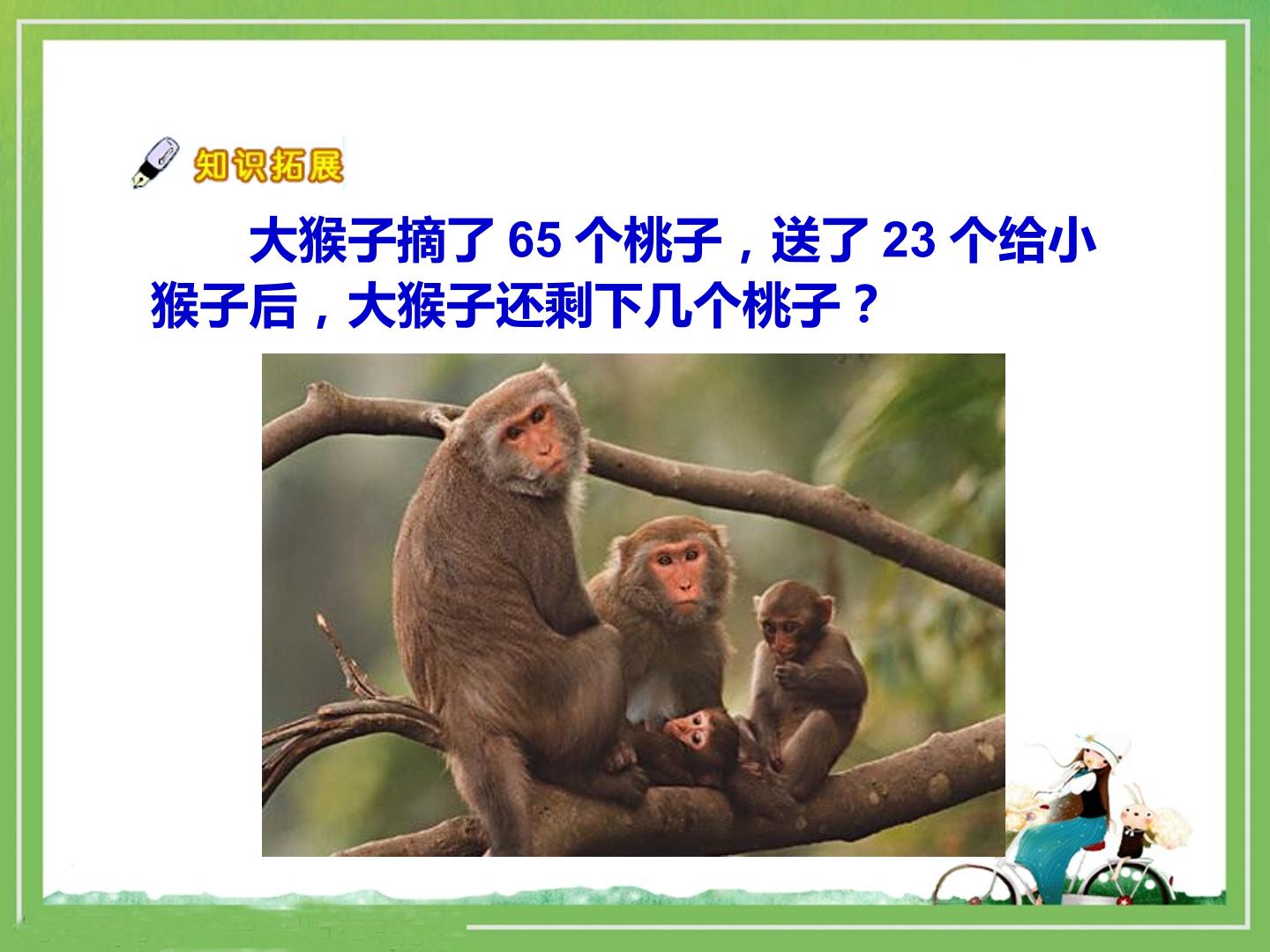 知识拓展

大猴子摘了65个桃子，送了23个给小猴子后，大猴子还剩下几个桃子？